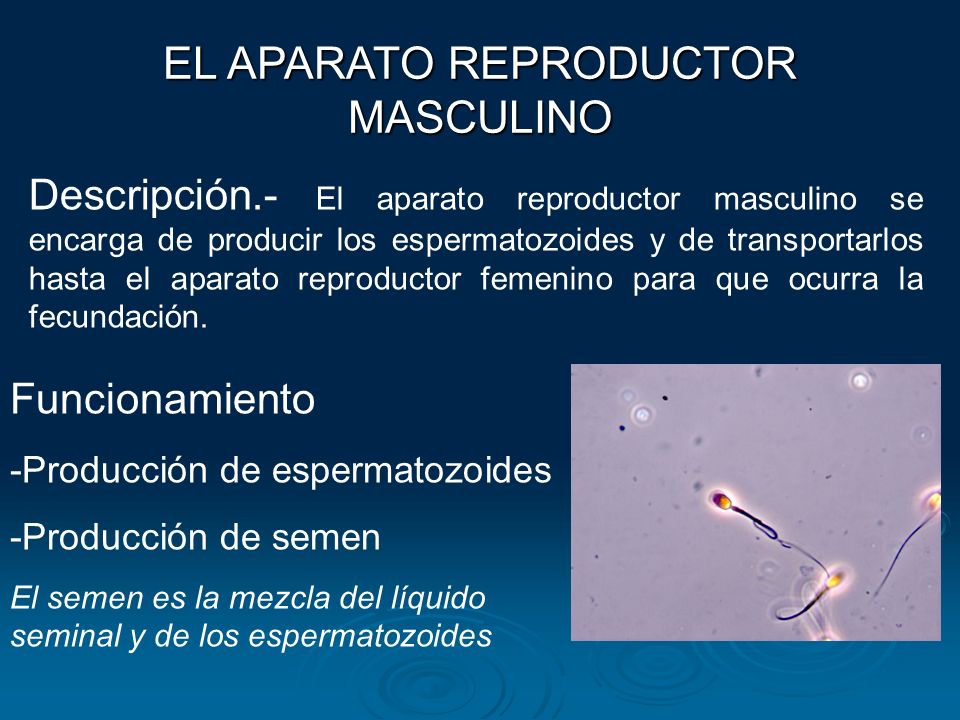 EL APARATO REPRODUCTOR MASCULINO

Descripción.- El aparato reproductor masculino se encarga de producir los espermatozoides y de transportarlos hasta el aparato reproductor femenino para que ocurra la fecundación.

Funcionamiento

-Producción de espermatozoides

-Producción de semen

El semen es la mezcla del líquido seminal y de los espermatozoides